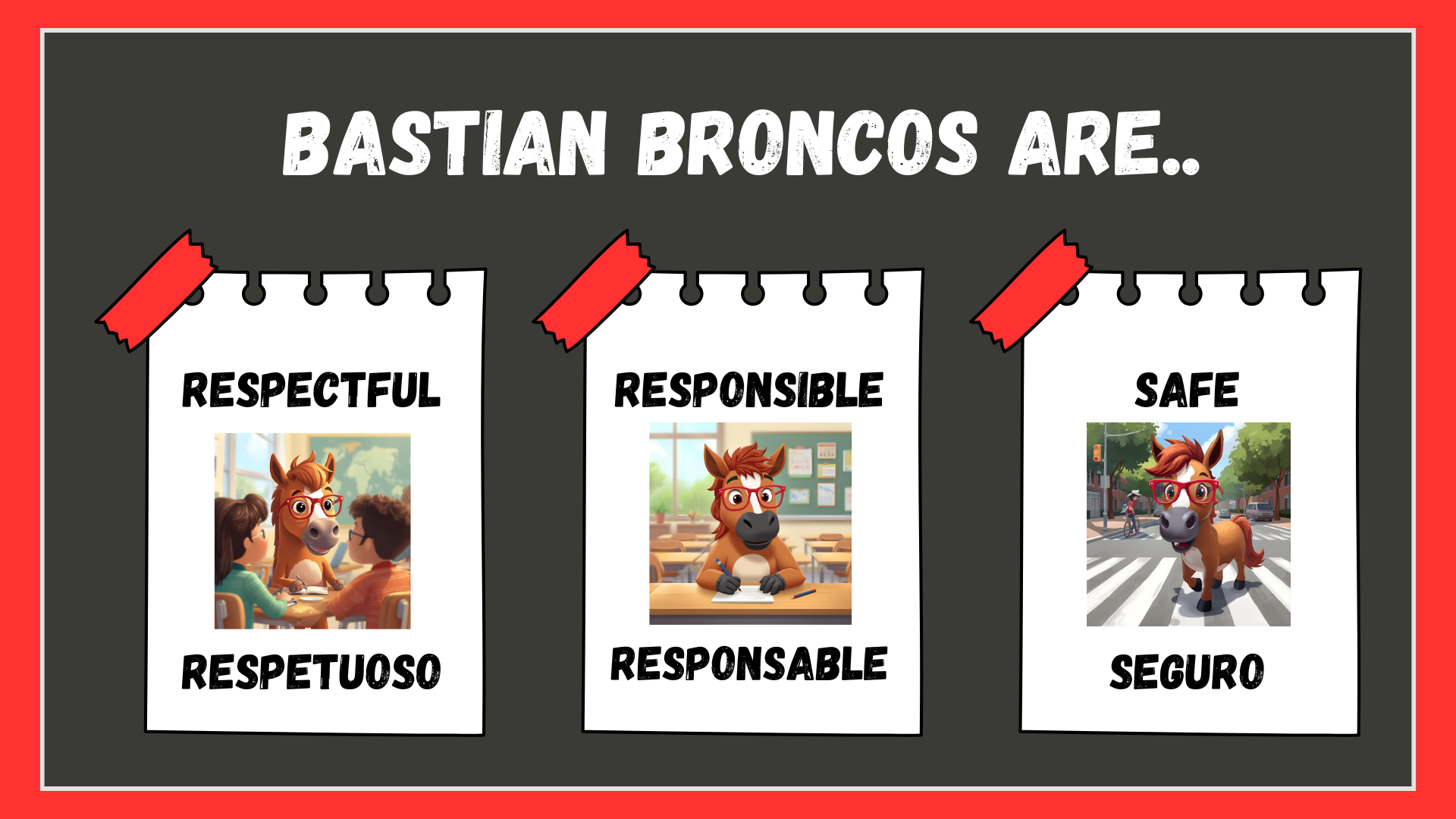 BASTIAN BRONCOS ARE..

RESPECTFUL

RESPETUOSO

RESPONSIBLE

RESPONSABLE

SAFE

SEGURO